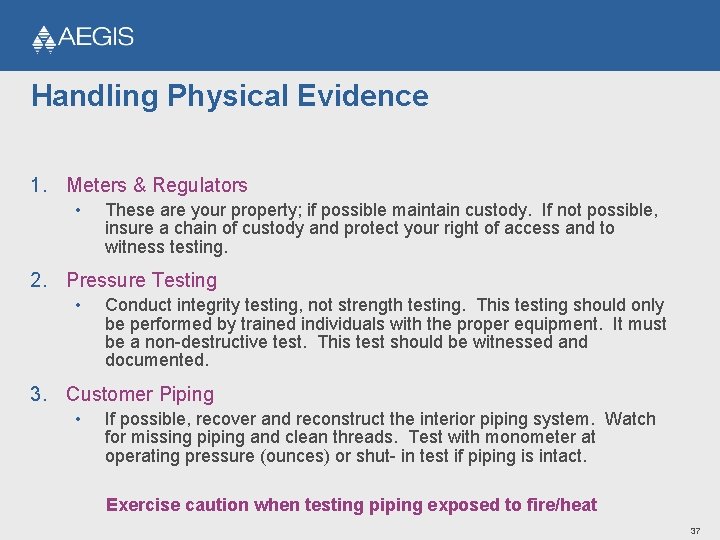 AEGIS

Handling Physical Evidence

1. Meters & Regulators
• These are your property; if possible maintain custody. If not possible, insure a chain of custody and protect your right of access and to witness testing.

2. Pressure Testing
• Conduct integrity testing, not strength testing. This testing should only be performed by trained individuals with the proper equipment. It must be a non-destructive test. This test should be witnessed and documented.

3. Customer Piping
• If possible, recover and reconstruct the interior piping system. Watch for missing piping and clean threads. Test with monometer at operating pressure (ounces) or shut- in test if piping is intact.

Exercise caution when testing piping exposed to fire/heat

37